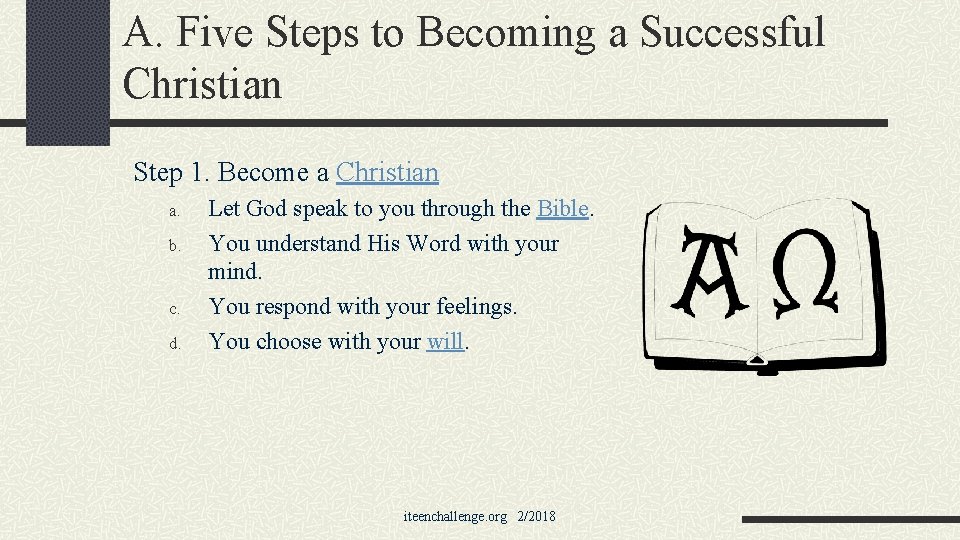 A. Five Steps to Becoming a Successful Christian

Step 1. Become a Christian

a. Let God speak to you through the Bible.
b. You understand His Word with your mind.
c. You respond with your feelings.
d. You choose with your will.

A Ω

iteenchallenge.org 2/2018